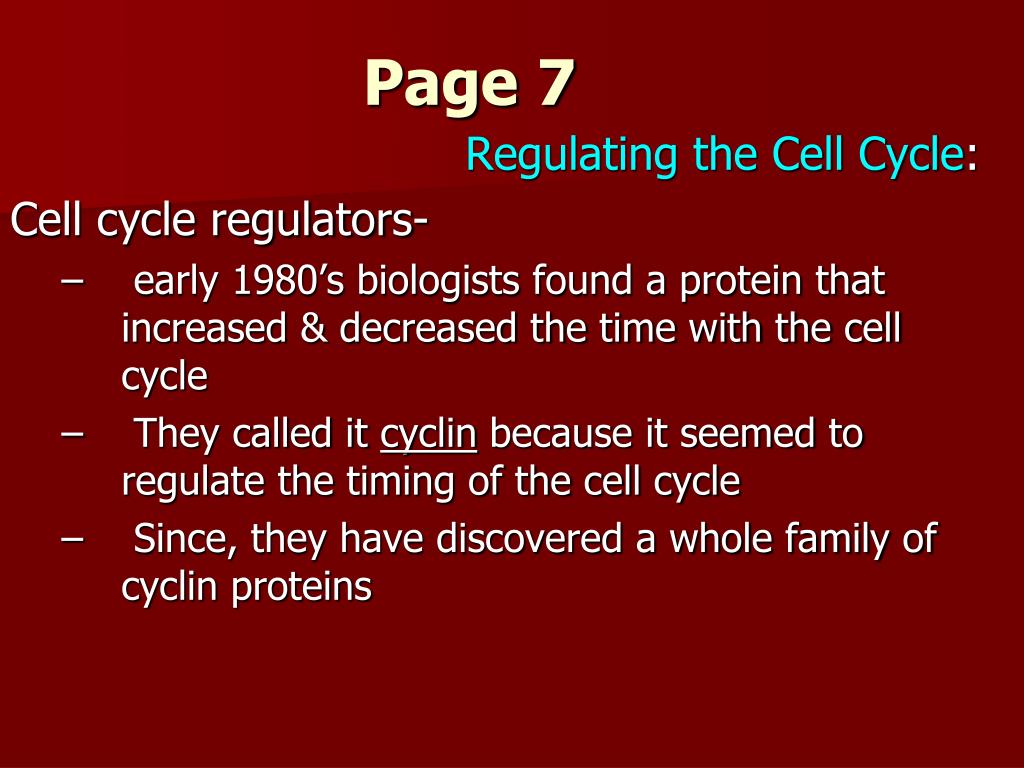 Page 7

Regulating the Cell Cycle:

Cell cycle regulators-

– early 1980’s biologists found a protein that increased & decreased the time with the cell cycle
– They called it cyclin because it seemed to regulate the timing of the cell cycle
– Since, they have discovered a whole family of cyclin proteins